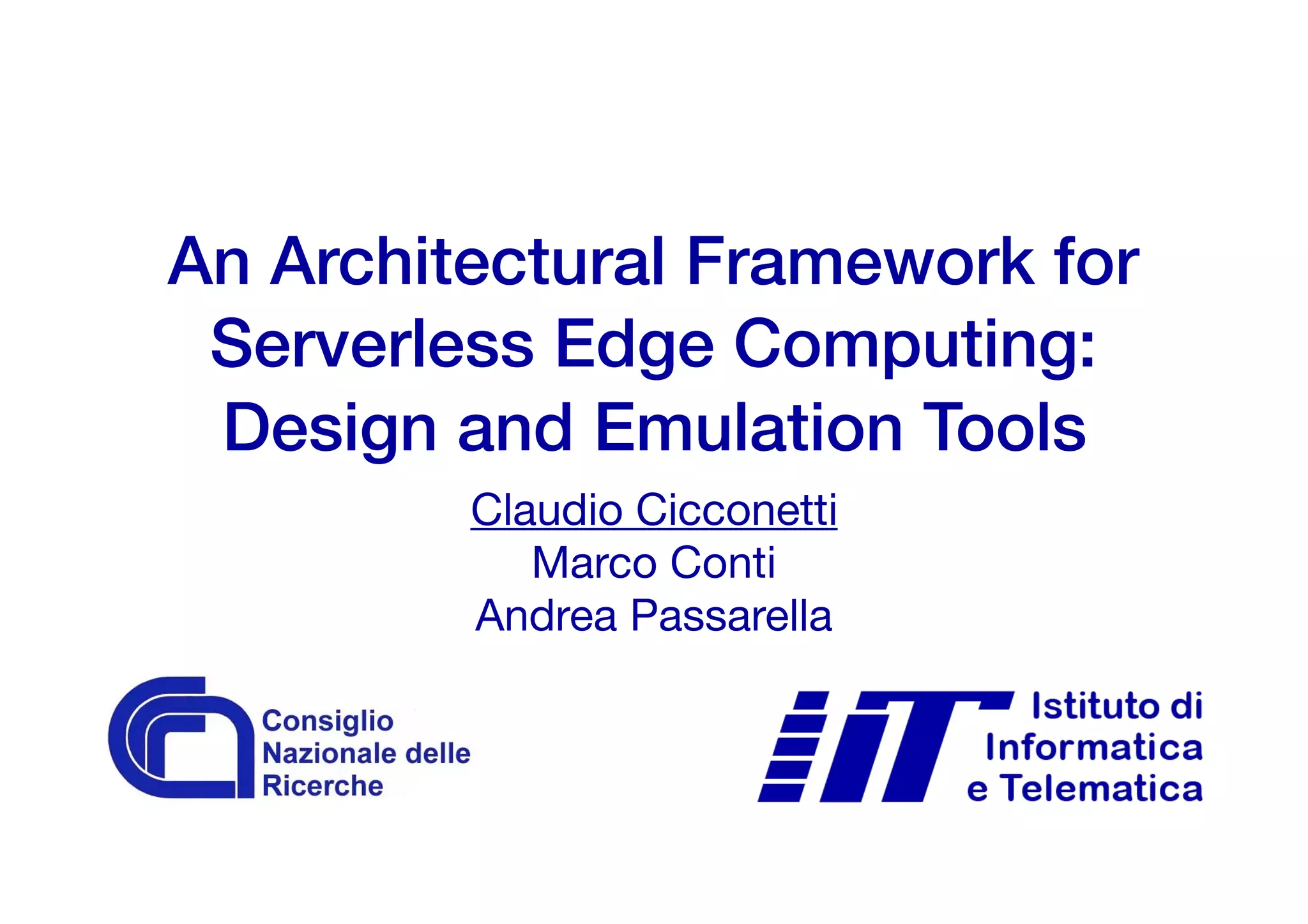 An Architectural Framework for Serverless Edge Computing: Design and Emulation Tools

Claudio Cicconetti
Marco Conti
Andrea Passarella

Consiglio Nazionale delle Ricerche

IIT Istituto di Informatica e Telematica